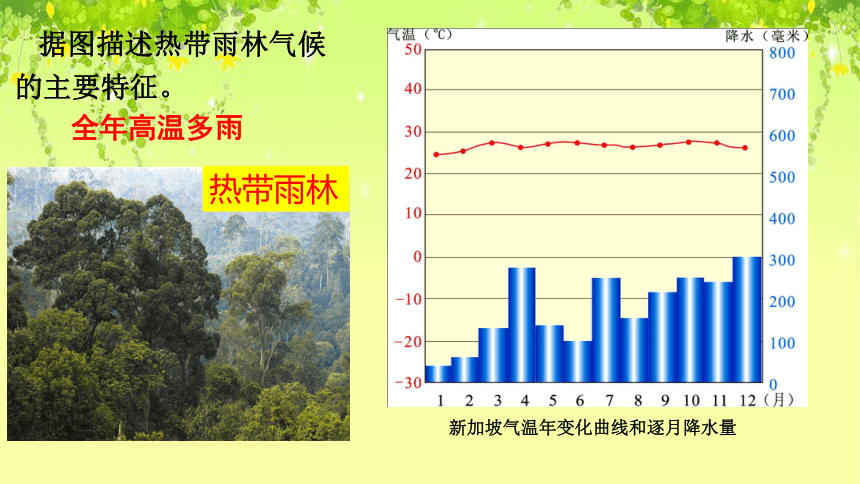 据图描述热带雨林气候的主要特征。

全年高温多雨

热带雨林

气温（℃）

降水（毫米）

50
40
30
20
10
0
−10
−20
−30

800
700
600
500
400
300
200
100
0

1 2 3 4 5 6 7 8 9 10 11 12（月）

新加坡气温年变化曲线和逐月降水量